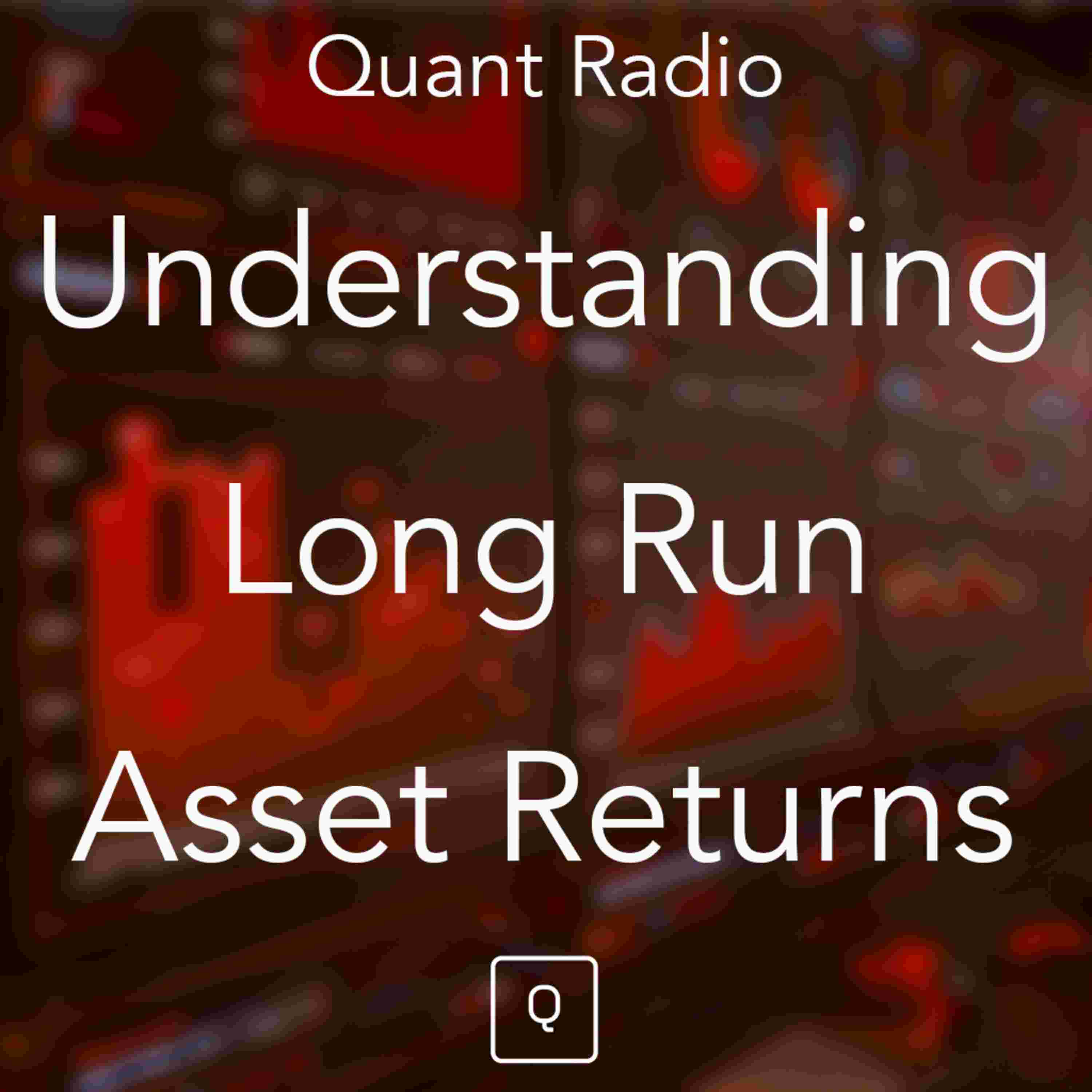 Quant Radio

Understanding Long Run Asset Returns

Q